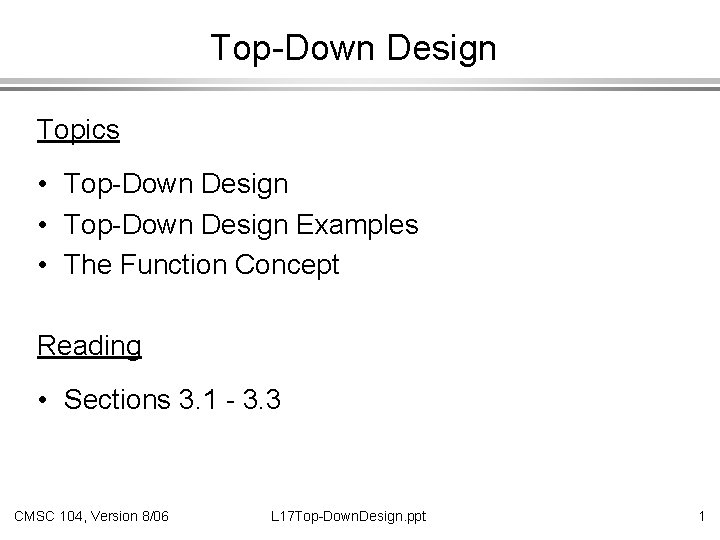 Top-Down Design

Topics

• Top-Down Design
• Top-Down Design Examples
• The Function Concept

Reading

• Sections 3.1 - 3.3

CMSC 104, Version 8/06

L17Top-DownDesign.ppt

1